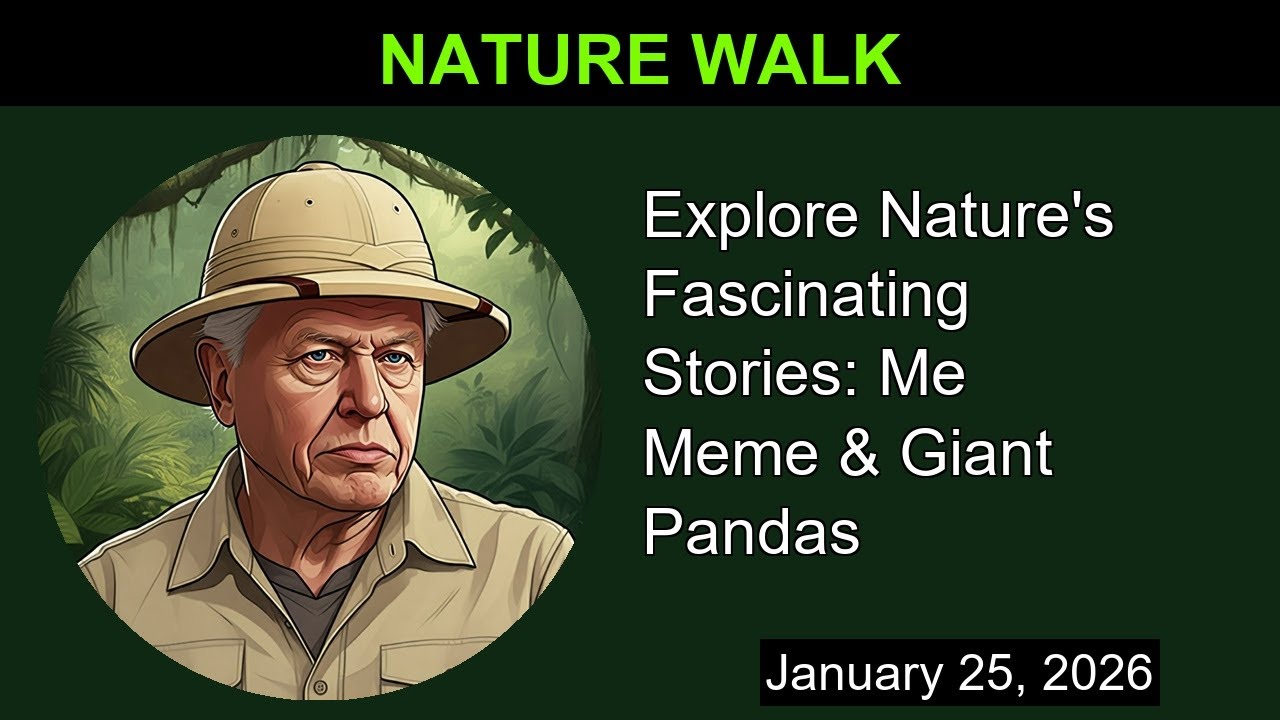 NATURE WALK

Explore Nature's Fascinating Stories: Me Meme & Giant Pandas

January 25, 2026